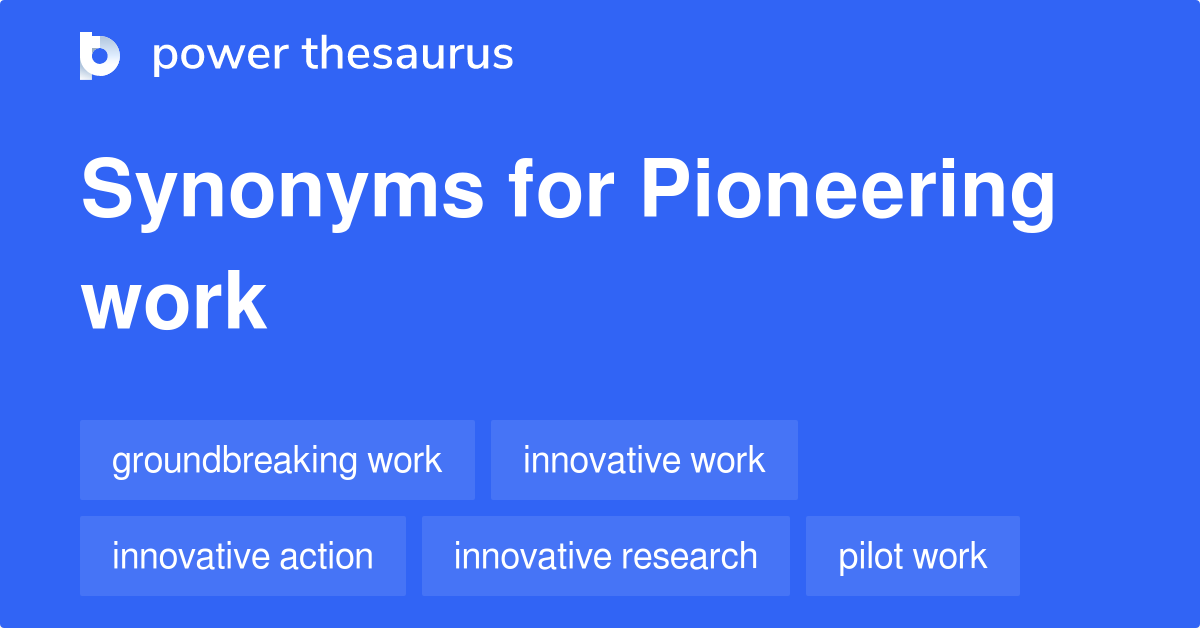 power thesaurus

Synonyms for Pioneering work

groundbreaking work
innovative work
innovative action
innovative research
pilot work